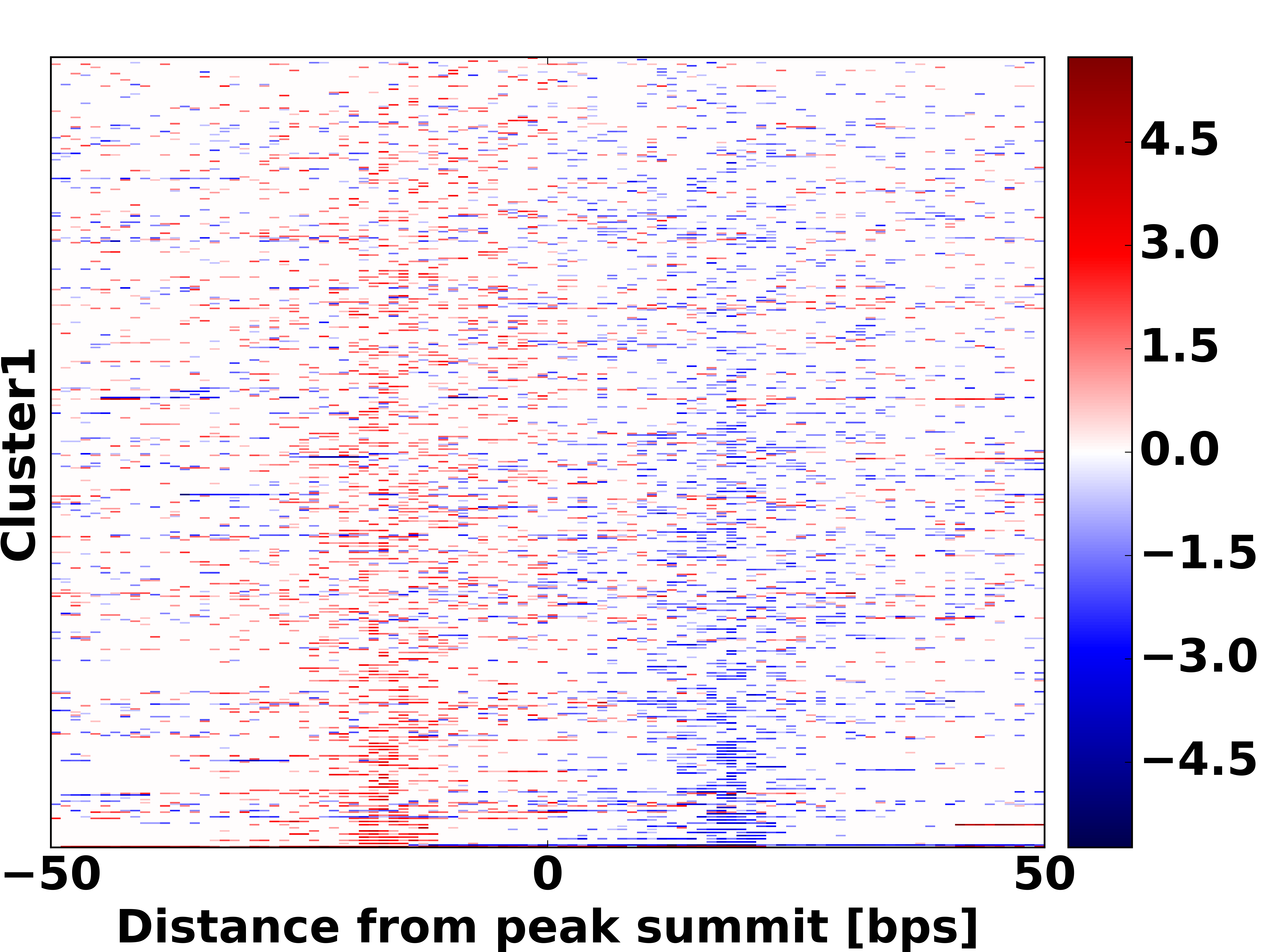 Cluster1

−50
0
50

Distance from peak summit [bps]

4.5
3.0
1.5
0.0
−1.5
−3.0
−4.5